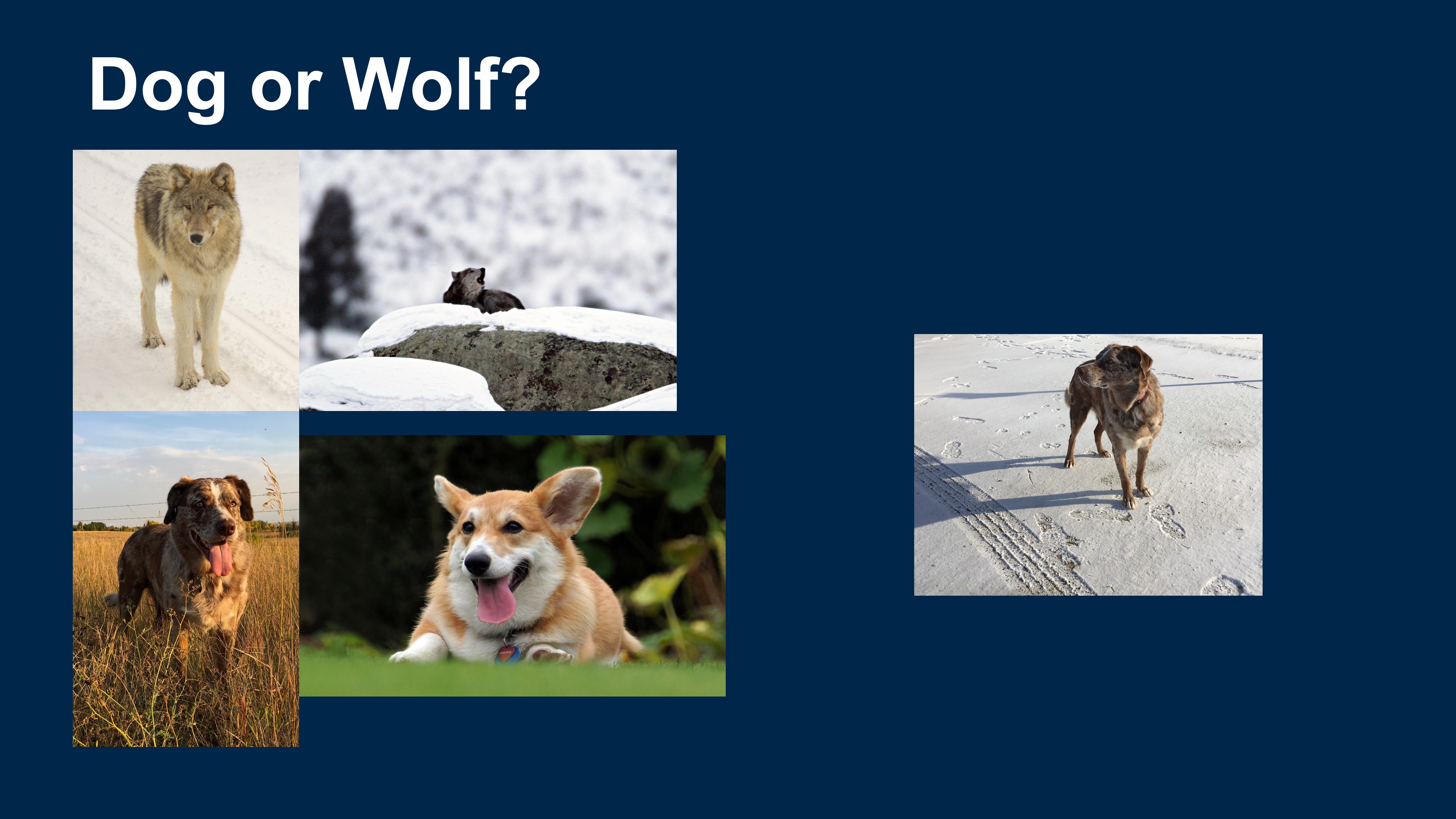 Dog or Wolf?